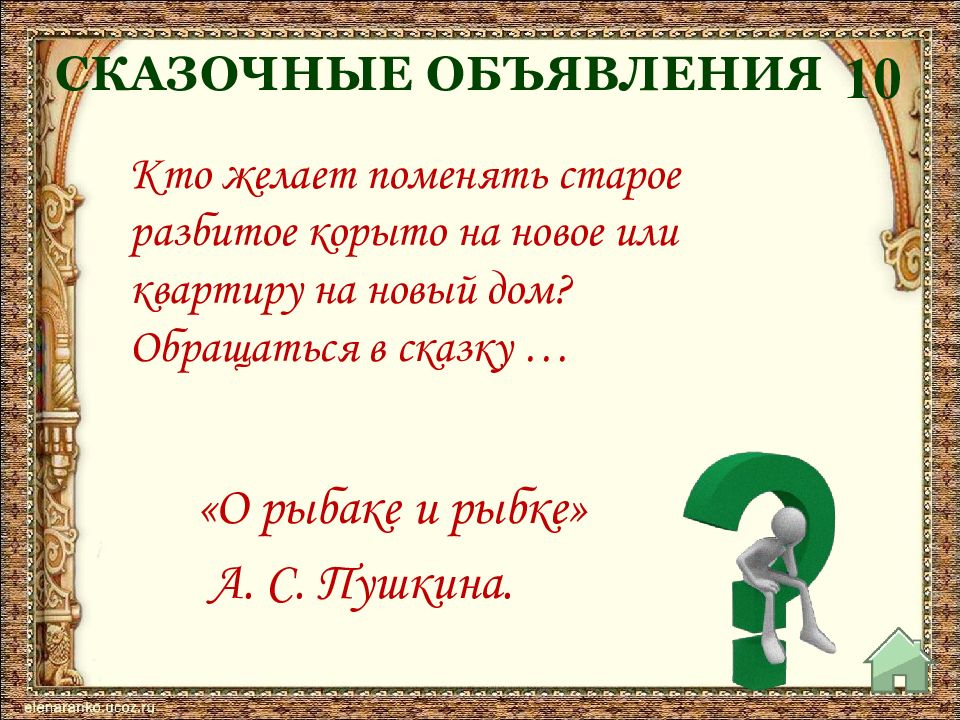 СКАЗОЧНЫЕ ОБЪЯВЛЕНИЯ 10

Кто желает поменять старое разбитое корыто на новое или квартиру на новый дом? Обращаться в сказку …

«О рыбаке и рыбке»
А. С. Пушкина.

elenaranko.ucoz.ru